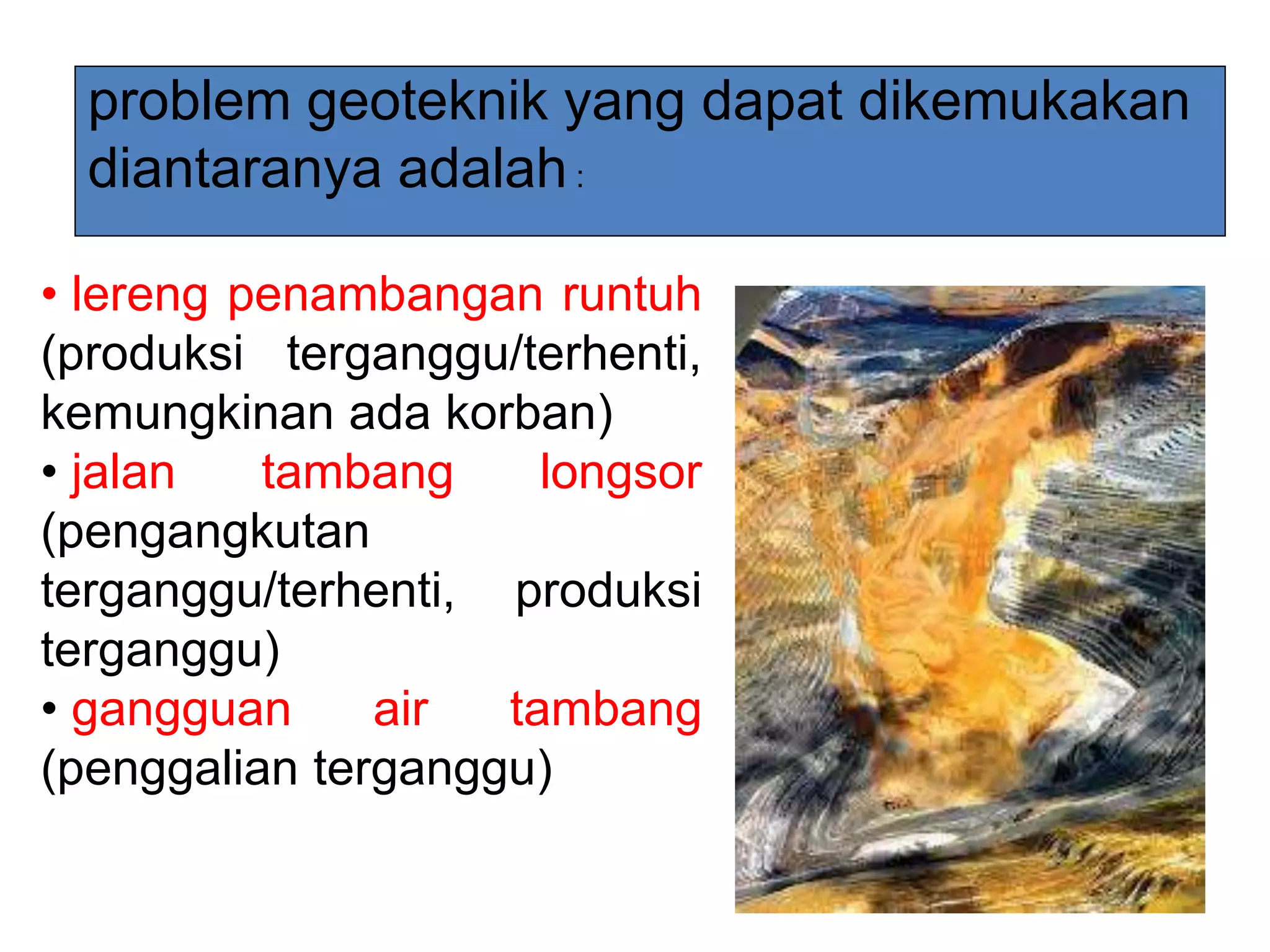 problem geoteknik yang dapat dikemukakan diantaranya adalah :

• lereng penambangan runtuh (produksi terganggu/terhenti, kemungkinan ada korban)
• jalan tambang longsor (pengangkutan terganggu/terhenti, produksi terganggu)
• gangguan air tambang (penggalian terganggu)